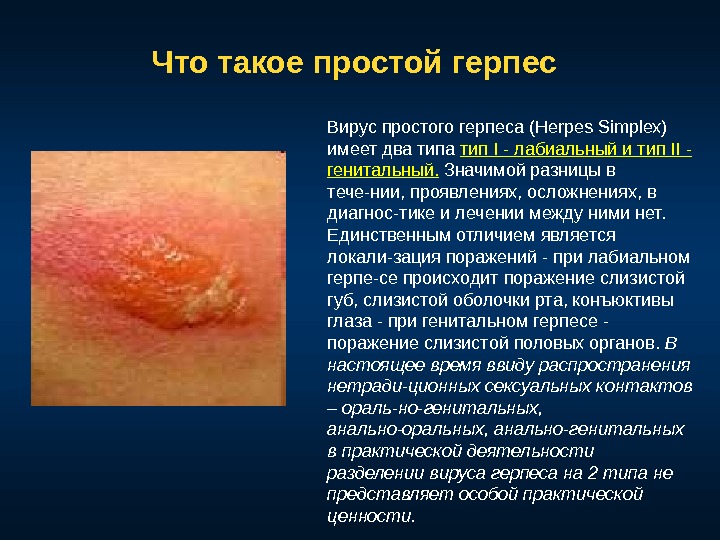 Что такое простой герпес

Вирус простого герпеса (Herpes Simplex) имеет два типа тип I - лабиальный и тип II - генитальный. Значимой разницы в тече-нии, проявлениях, осложнениях, в диагнос-тике и лечении между ними нет. Единственным отличием является локали-зация поражений - при лабиальном герпе-се происходит поражение слизистой губ, слизистой оболочки рта, конъюктивы глаза - при генитальном герпесе - поражение слизистой половых органов. В настоящее время ввиду распространения нетради-ционных сексуальных контактов – ораль-но-генитальных, анально-оральных, анально-генитальных в практической деятельности разделении вируса герпеса на 2 типа не представляет особой практической ценности.